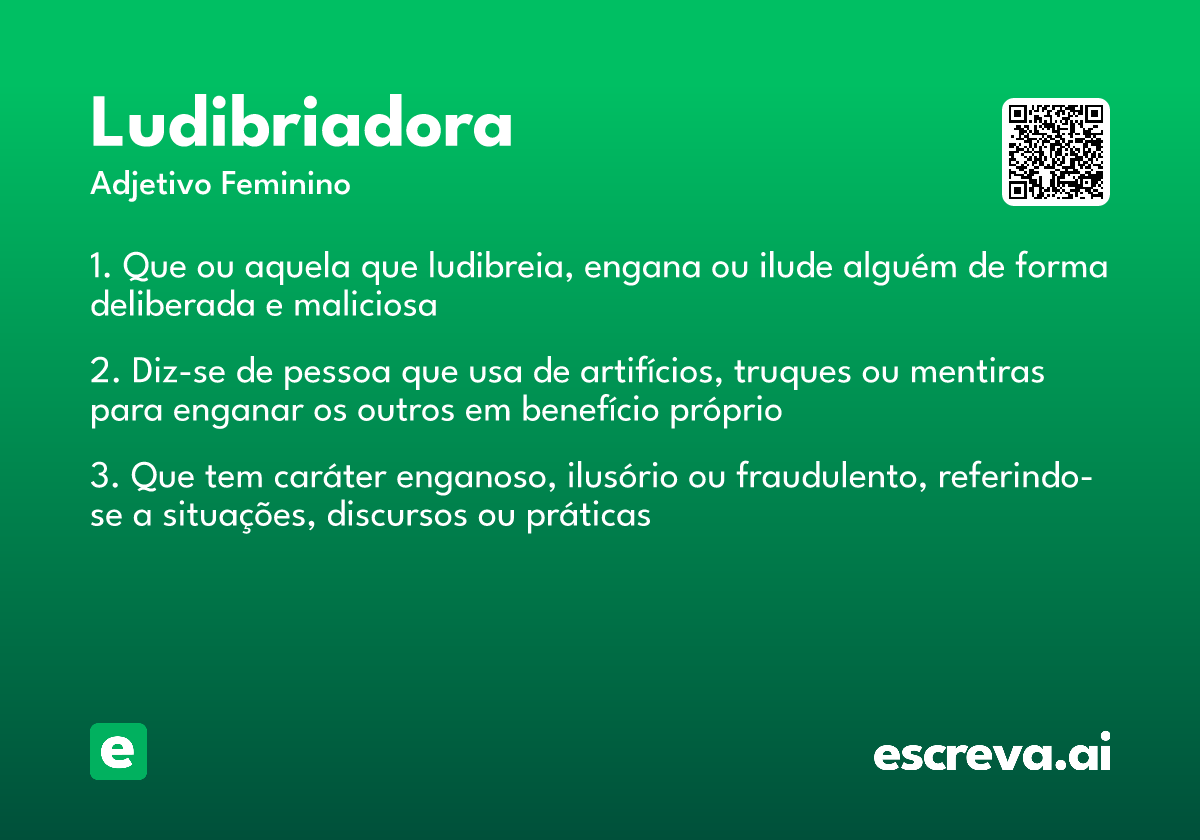 Ludibriadora

Adjetivo Feminino

1. Que ou aquela que ludibreia, engana ou ilude alguém de forma deliberada e maliciosa

2. Diz-se de pessoa que usa de artifícios, truques ou mentiras para enganar os outros em benefício próprio

3. Que tem caráter enganoso, ilusório ou fraudulento, referindo-se a situações, discursos ou práticas

e

escreva.ai